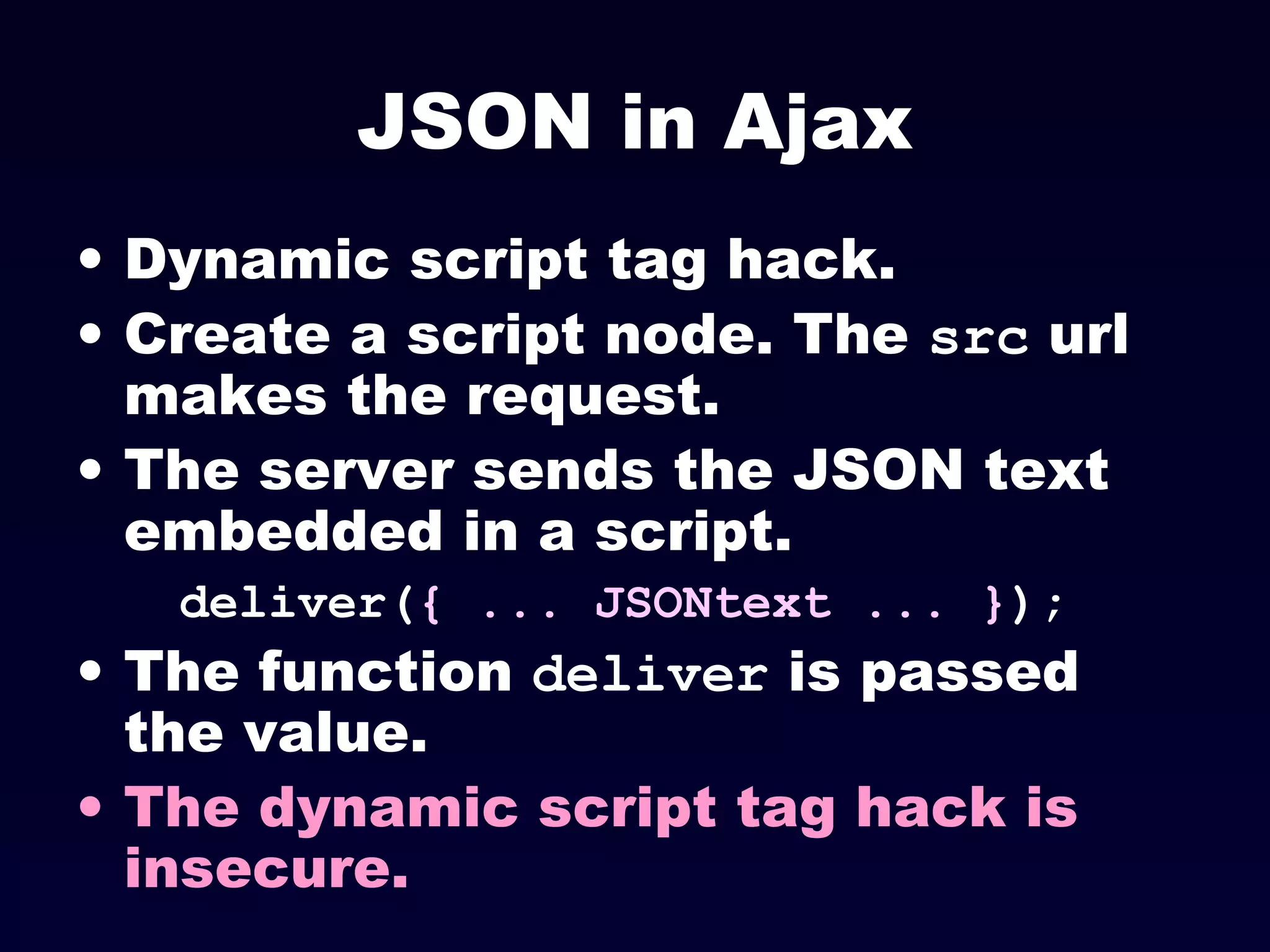 JSON in Ajax

• Dynamic script tag hack.

• Create a script node. The src url makes the request.

• The server sends the JSON text embedded in a script.

deliver({ ... JSONtext ... });

• The function deliver is passed the value.

• The dynamic script tag hack is insecure.